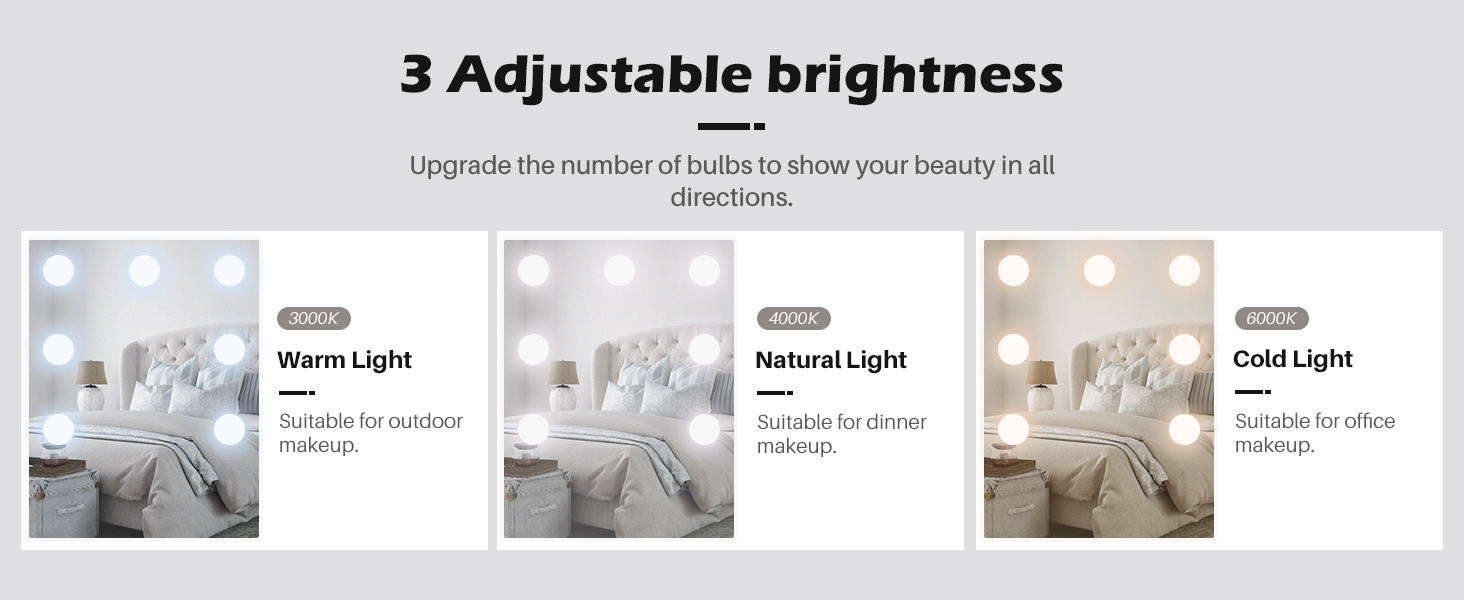 3 Adjustable brightness

Upgrade the number of bulbs to show your beauty in all directions.

3000K

Warm Light

Suitable for outdoor makeup.

4000K

Natural Light

Suitable for dinner makeup.

6000K

Cold Light

Suitable for office makeup.